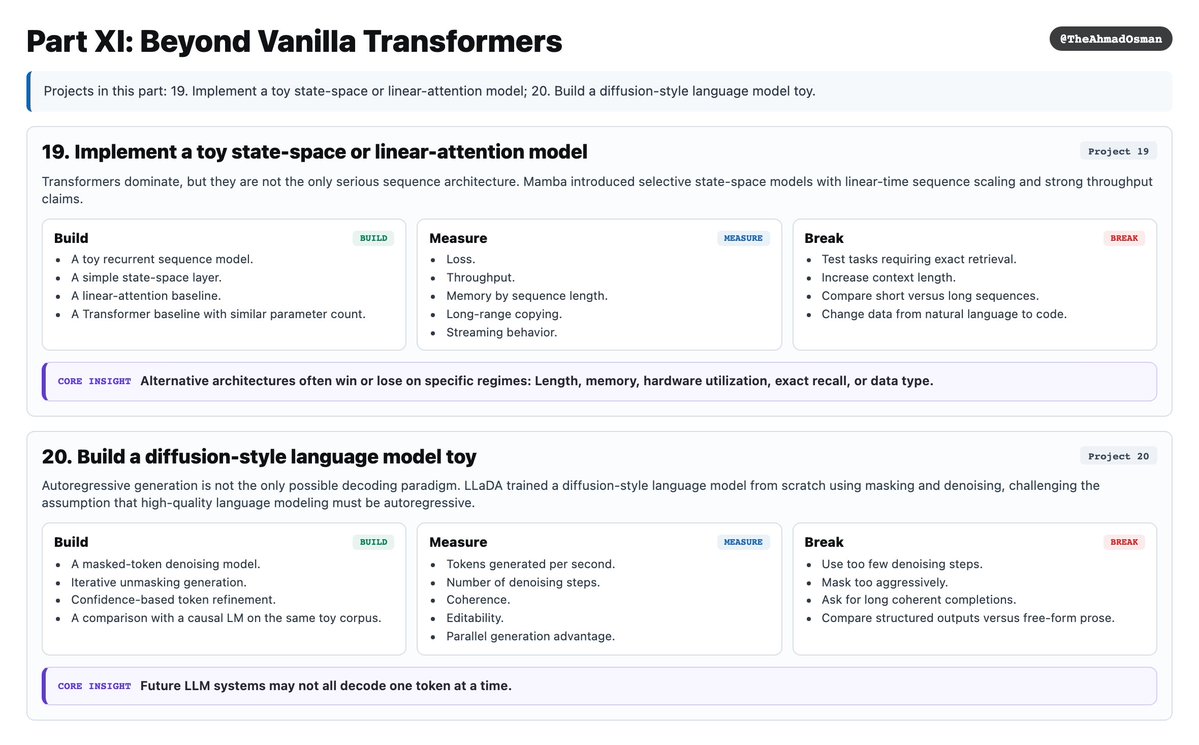 Part XI: Beyond Vanilla Transformers

@TheAhmadOsman

Projects in this part: 19. Implement a toy state-space or linear-attention model; 20. Build a diffusion-style language model toy.

19. Implement a toy state-space or linear-attention model

Project 19

Transformers dominate, but they are not the only serious sequence architecture. Mamba introduced selective state-space models with linear-time sequence scaling and strong throughput claims.

Build

BUILD

- A toy recurrent sequence model.
- A simple state-space layer.
- A linear-attention baseline.
- A Transformer baseline with similar parameter count.

Measure

MEASURE

- Loss.
- Throughput.
- Memory by sequence length.
- Long-range copying.
- Streaming behavior.

Break

BREAK

- Test tasks requiring exact retrieval.
- Increase context length.
- Compare short versus long sequences.
- Change data from natural language to code.

CORE INSIGHT Alternative architectures often win or lose on specific regimes: Length, memory, hardware utilization, exact recall, or data type.

20. Build a diffusion-style language model toy

Project 20

Autoregressive generation is not the only possible decoding paradigm. LLaDA trained a diffusion-style language model from scratch using masking and denoising, challenging the assumption that high-quality language modeling must be autoregressive.

Build

BUILD

- A masked-token denoising model.
- Iterative unmasking generation.
- Confidence-based token refinement.
- A comparison with a causal LM on the same toy corpus.

Measure

MEASURE

- Tokens generated per second.
- Number of denoising steps.
- Coherence.
- Editability.
- Parallel generation advantage.

Break

BREAK

- Use too few denoising steps.
- Mask too aggressively.
- Ask for long coherent completions.
- Compare structured outputs versus free-form prose.

CORE INSIGHT Future LLM systems may not all decode one token at a time.